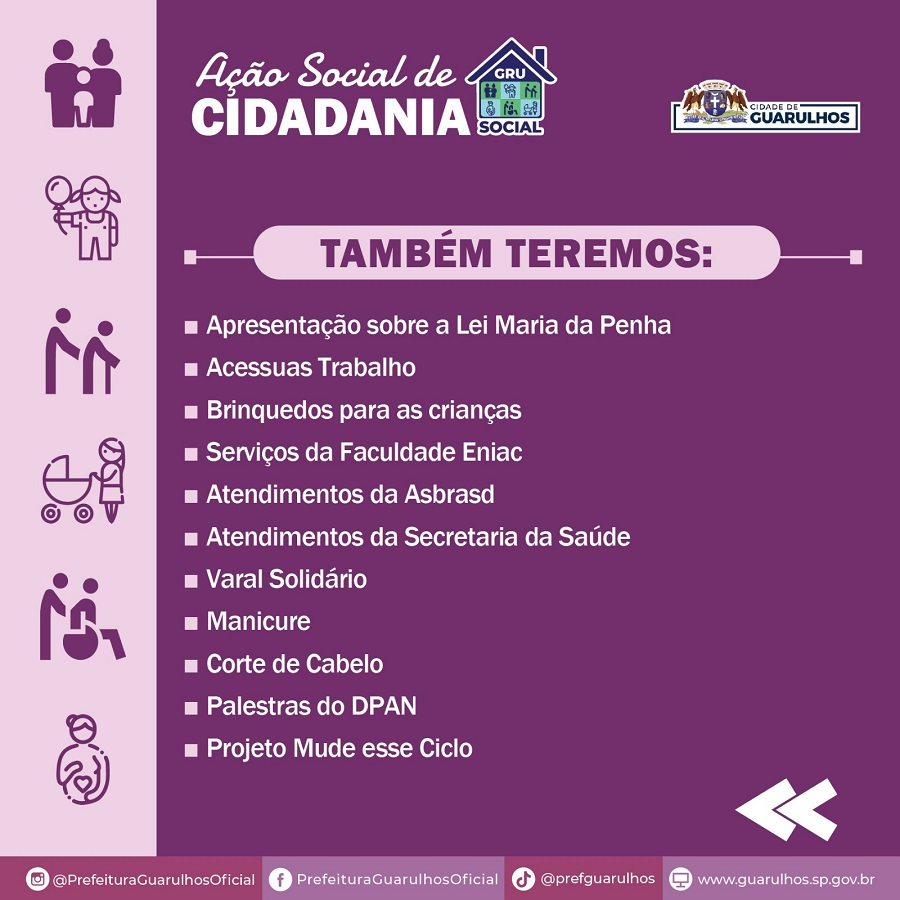 Ação Social de CIDADANIA

GRU SOCIAL

CIDADE DE GUARULHOS

TAMBÉM TEREMOS:

■ Apresentação sobre a Lei Maria da Penha
■ Acessuas Trabalho
■ Brinquedos para as crianças
■ Serviços da Faculdade Eniac
■ Atendimentos da Asbrasd
■ Atendimentos da Secretaria da Saúde
■ Varal Solidário
■ Manicure
■ Corte de Cabelo
■ Palestras do DPAN
■ Projeto Mude esse Ciclo

@PrefeituraGuarulhosOficial PrefeituraGuarulhosOficial @prefguarulhos www.guarulhos.sp.gov.br